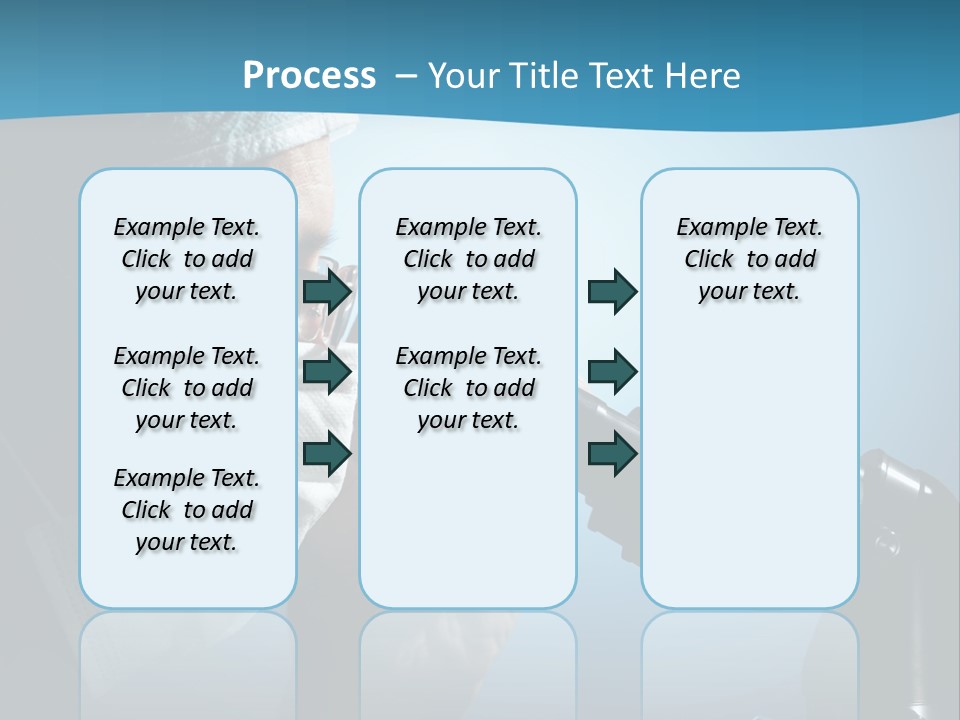 Process – Your Title Text Here

Example Text. Click to add your text.

Example Text. Click to add your text.

Example Text. Click to add your text.

Example Text. Click to add your text.

Example Text. Click to add your text.

Example Text. Click to add your text.